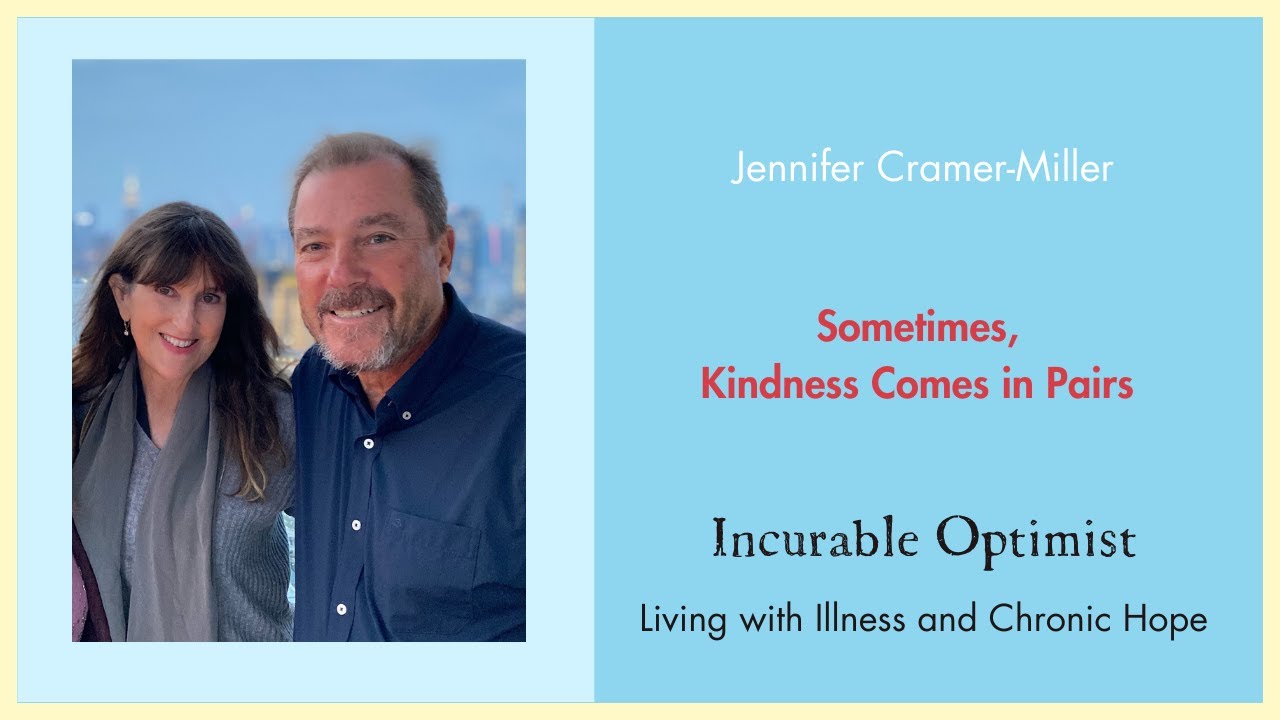 Jennifer Cramer-Miller

Sometimes,
Kindness Comes in Pairs

Incurable Optimist

Living with Illness and Chronic Hope